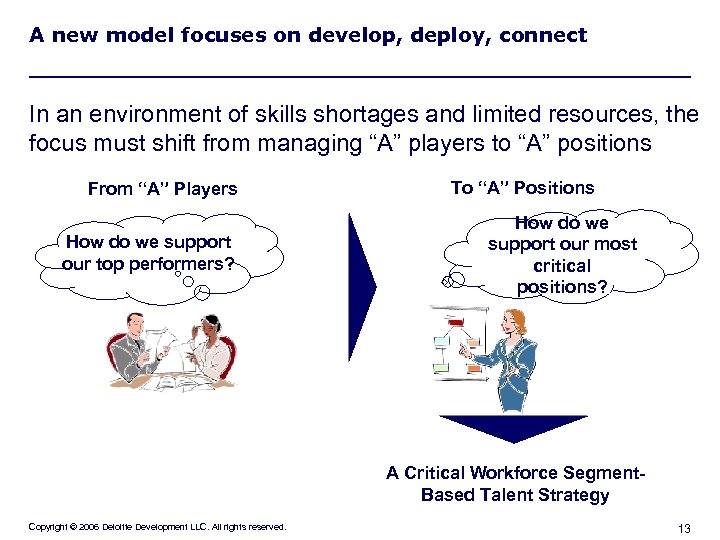 A new model focuses on develop, deploy, connect

In an environment of skills shortages and limited resources, the focus must shift from managing “A” players to “A” positions

From “A” Players

How do we support our top performers?

To “A” Positions

How do we support our most critical positions?

A Critical Workforce Segment-Based Talent Strategy

Copyright © 2006 Deloitte Development LLC. All rights reserved.

13